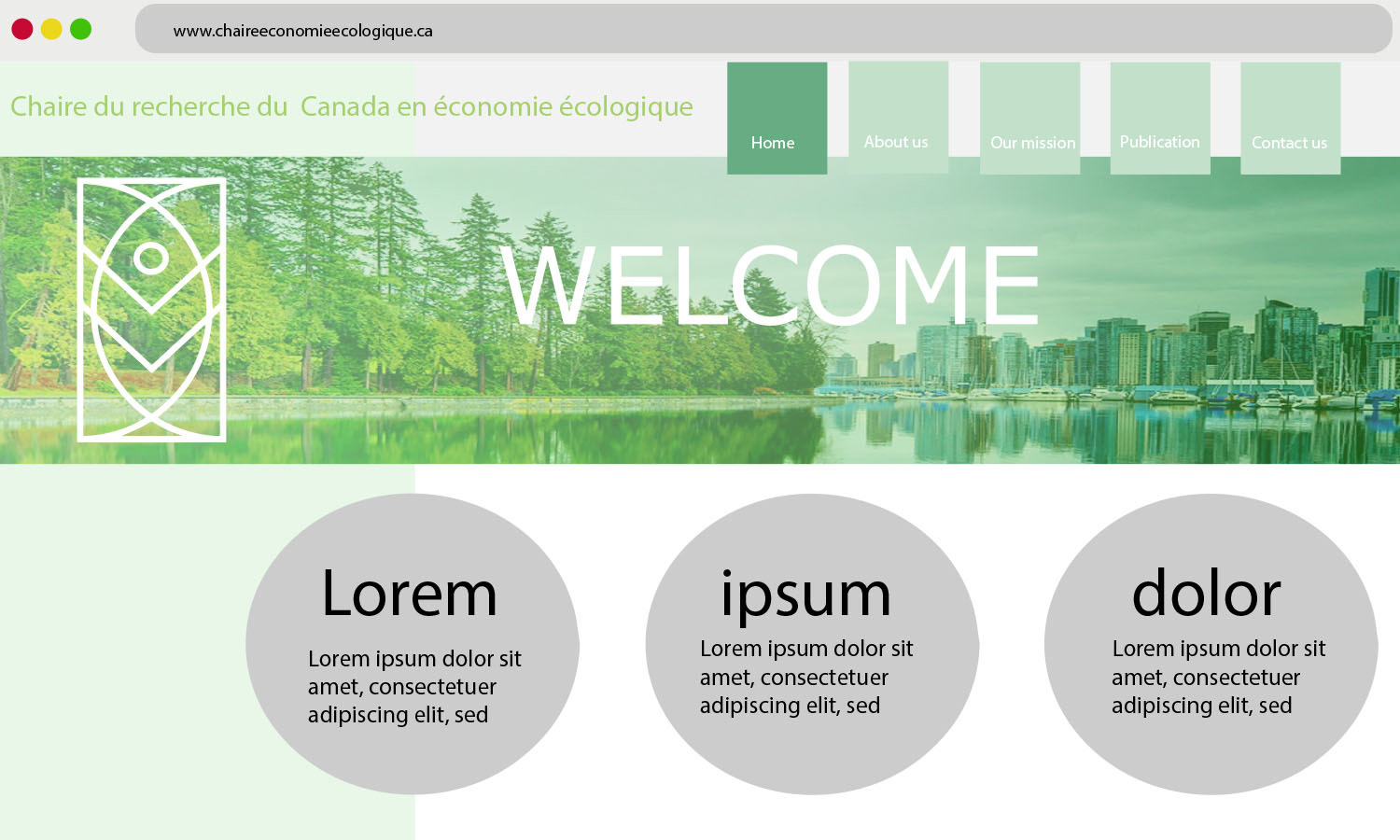 www.chaireeconomieecologique.ca

Chaire du recherche du Canada en économie écologique

Home

About us

Our mission

Publication

Contact us

WELCOME

Lorem

Lorem ipsum dolor sit amet, consectetuer adipiscing elit, sed

ipsum

Lorem ipsum dolor sit amet, consectetuer adipiscing elit, sed

dolor

Lorem ipsum dolor sit amet, consectetuer adipiscing elit, sed